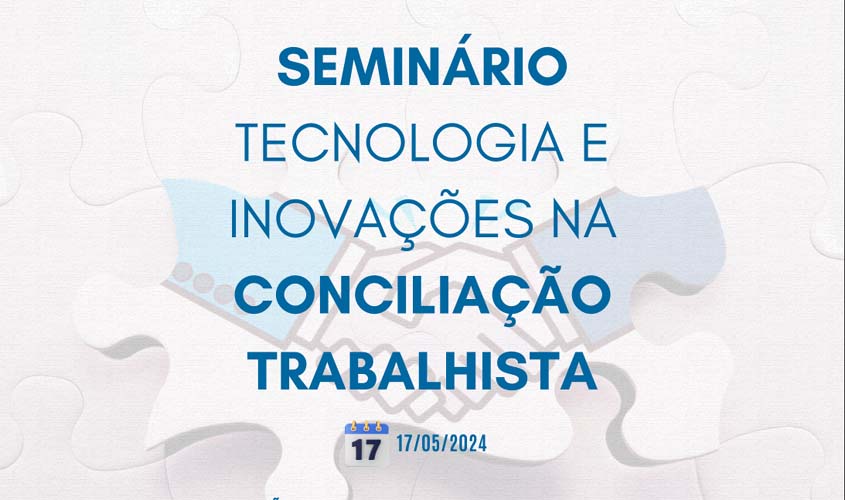 SEMINÁRIO
TECNOLOGIA E INOVAÇÕES NA CONCILIAÇÃO TRABALHISTA

17 17/05/2024